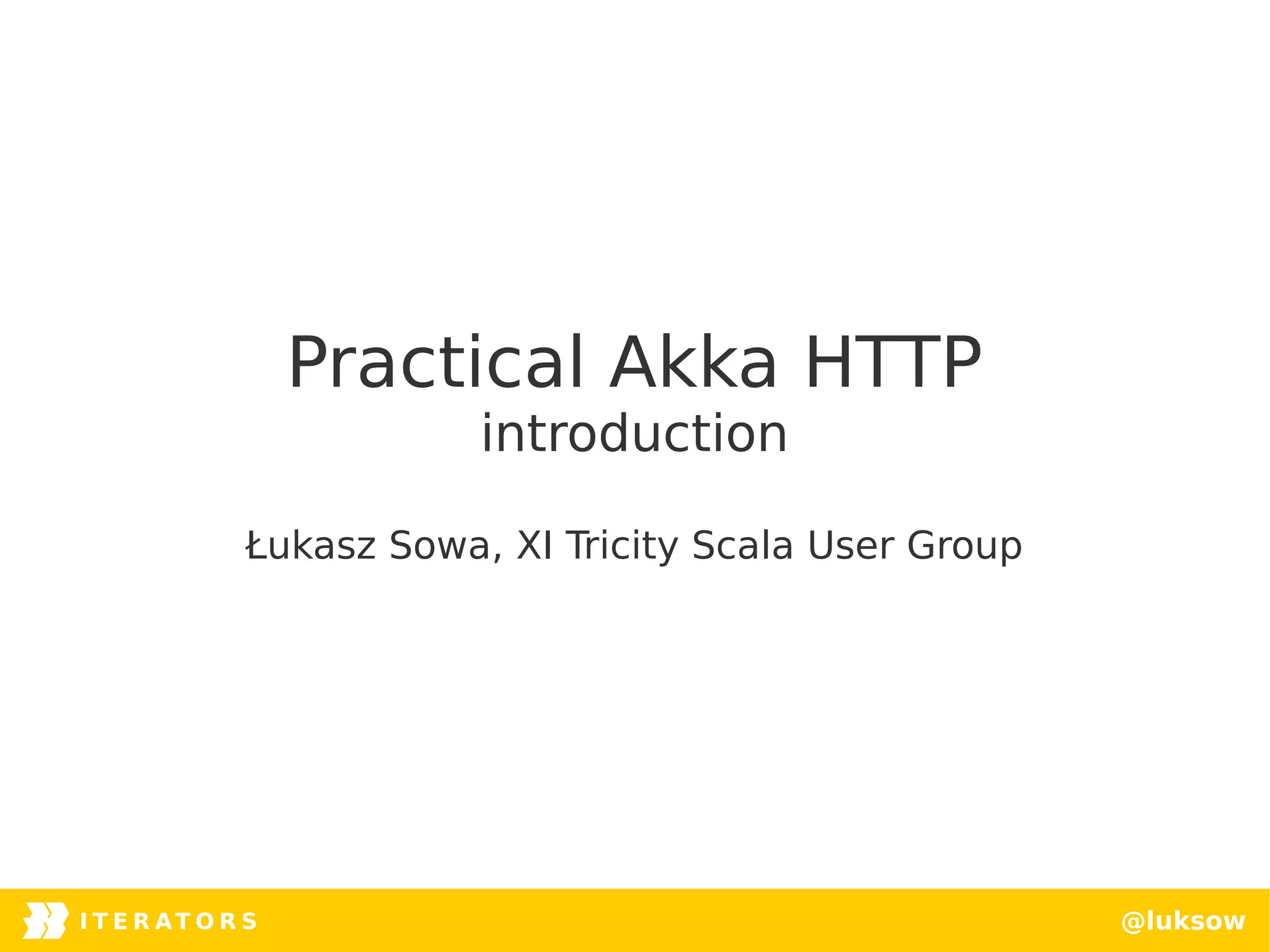 Practical Akka HTTP
introduction

Łukasz Sowa, XI Tricity Scala User Group

ITERATORS

@luksow